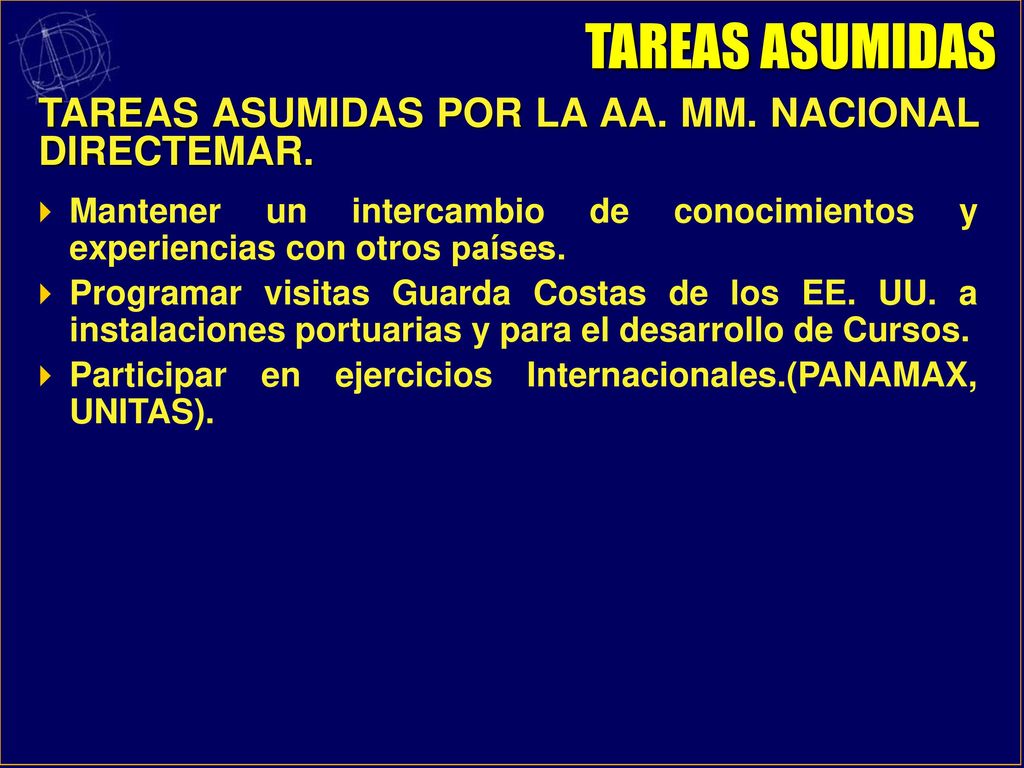 TAREAS ASUMIDAS

TAREAS ASUMIDAS POR LA AA. MM. NACIONAL DIRECTEMAR.

Mantener un intercambio de conocimientos y experiencias con otros países.

Programar visitas Guarda Costas de los EE. UU. a instalaciones portuarias y para el desarrollo de Cursos.

Participar en ejercicios Internacionales.(PANAMAX, UNITAS).